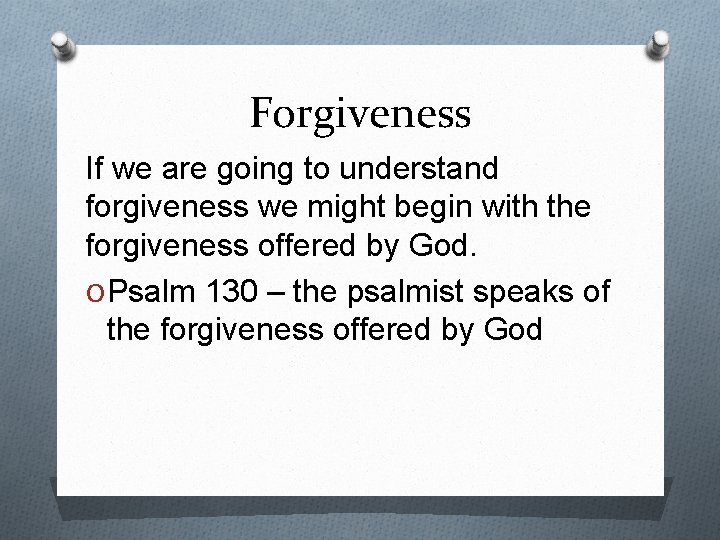 Forgiveness

If we are going to understand forgiveness we might begin with the forgiveness offered by God.

O Psalm 130 – the psalmist speaks of the forgiveness offered by God